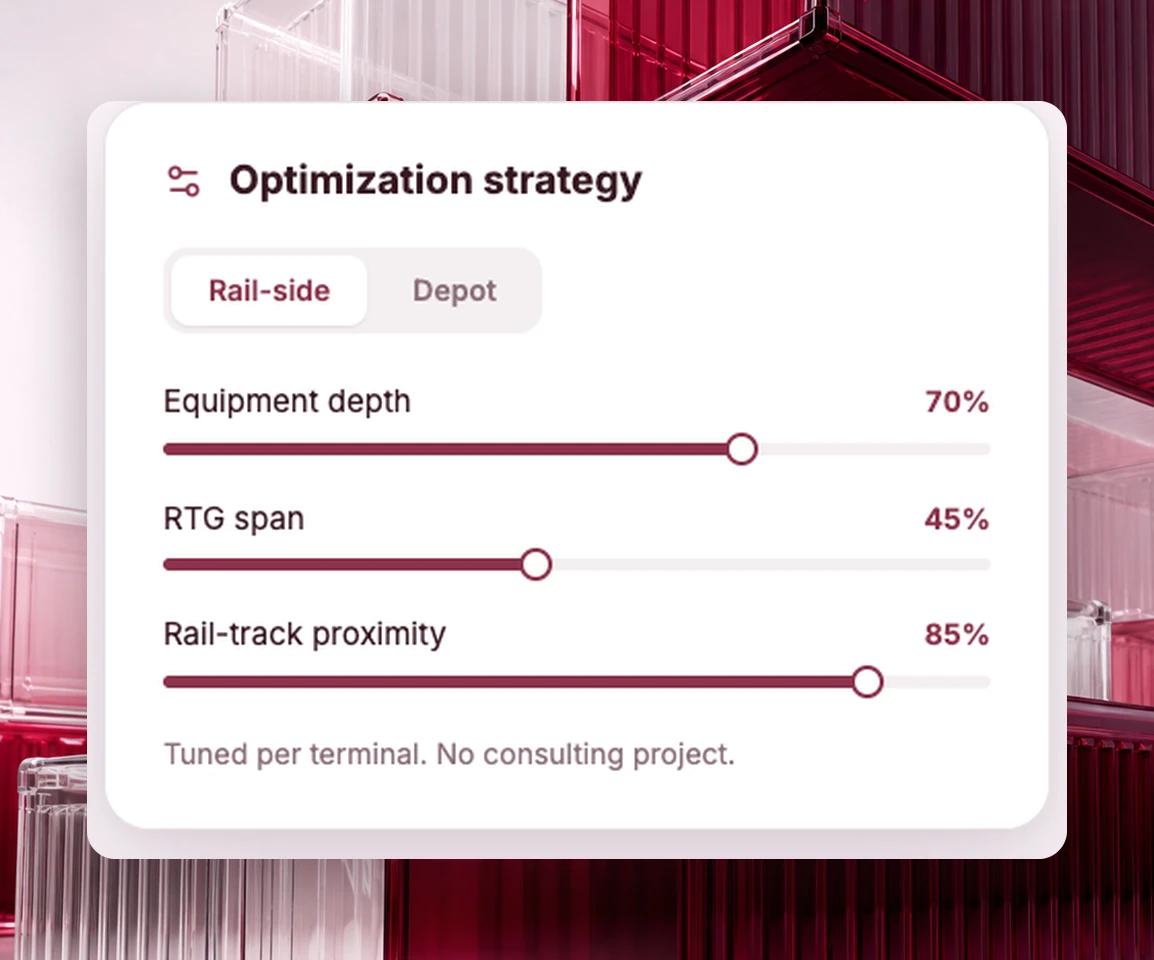 Optimization strategy

Rail-side Depot

Equipment depth 70%

RTG span 45%

Rail-track proximity 85%

Tuned per terminal. No consulting project.